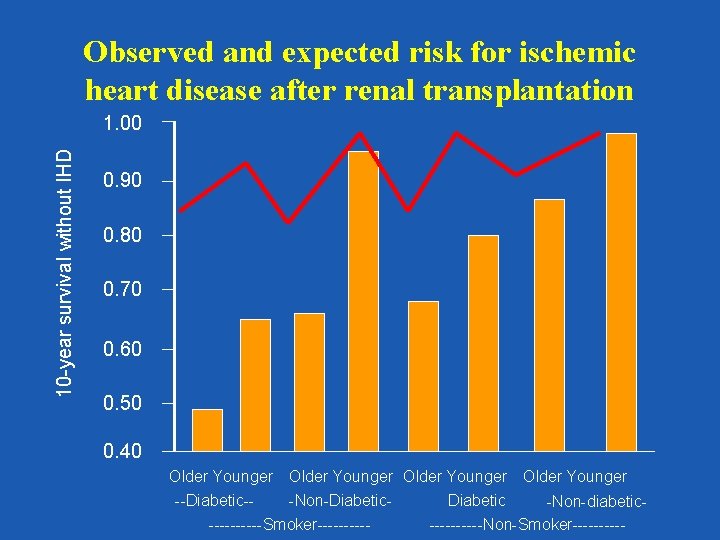 Observed and expected risk for ischemic heart disease after renal transplantation

10-year survival without IHD

1.00
0.90
0.80
0.70
0.60
0.50
0.40

Older Younger Older Younger Older Younger Older Younger
--Diabetic-- -Non-Diabetic- Diabetic -Non-diabetic-
----------Smoker---------- ----------Non-Smoker----------